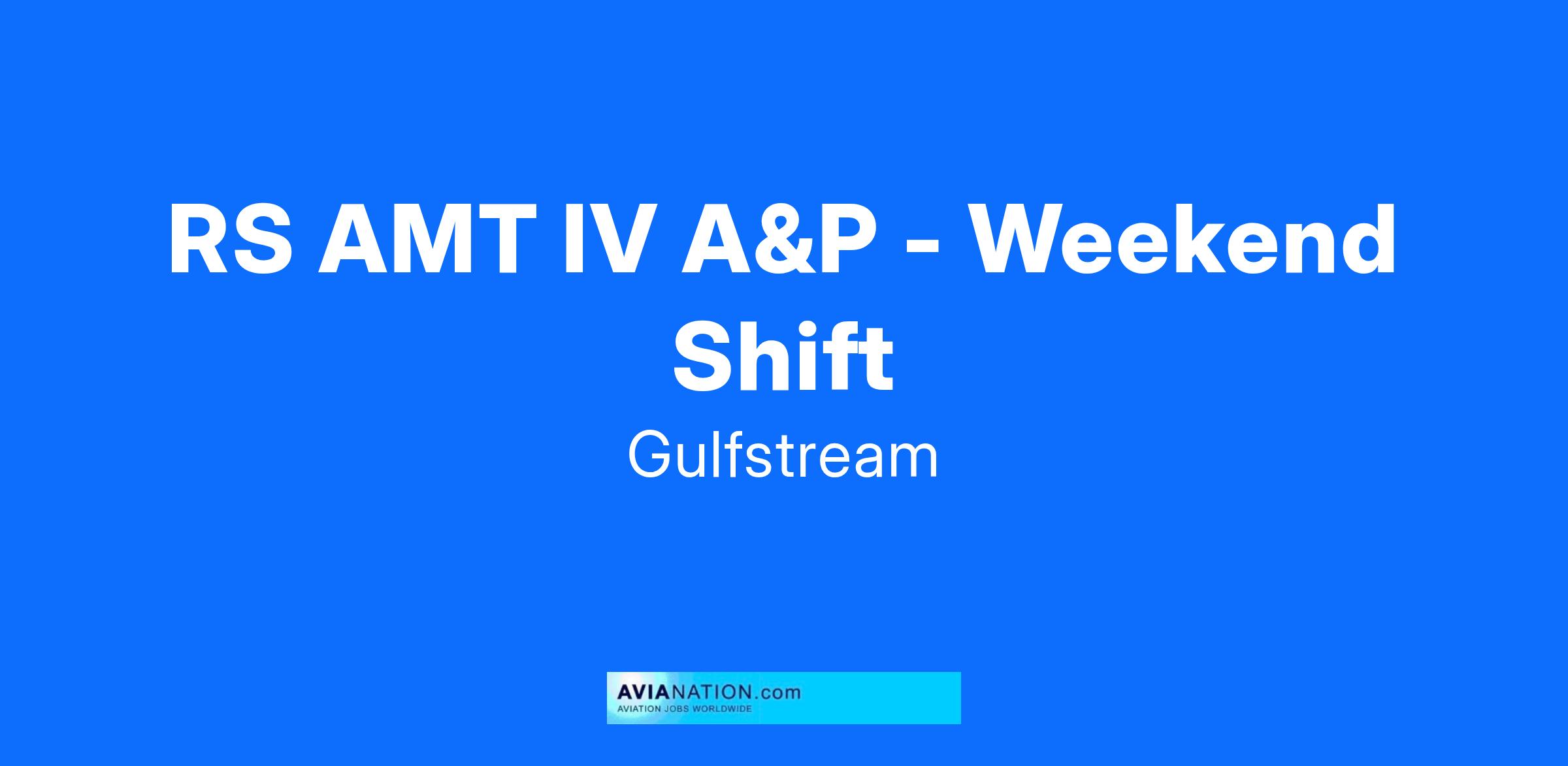 RS AMT IV A&P - Weekend Shift

Gulfstream

AVIANATION.com
AVIATION JOBS WORLDWIDE